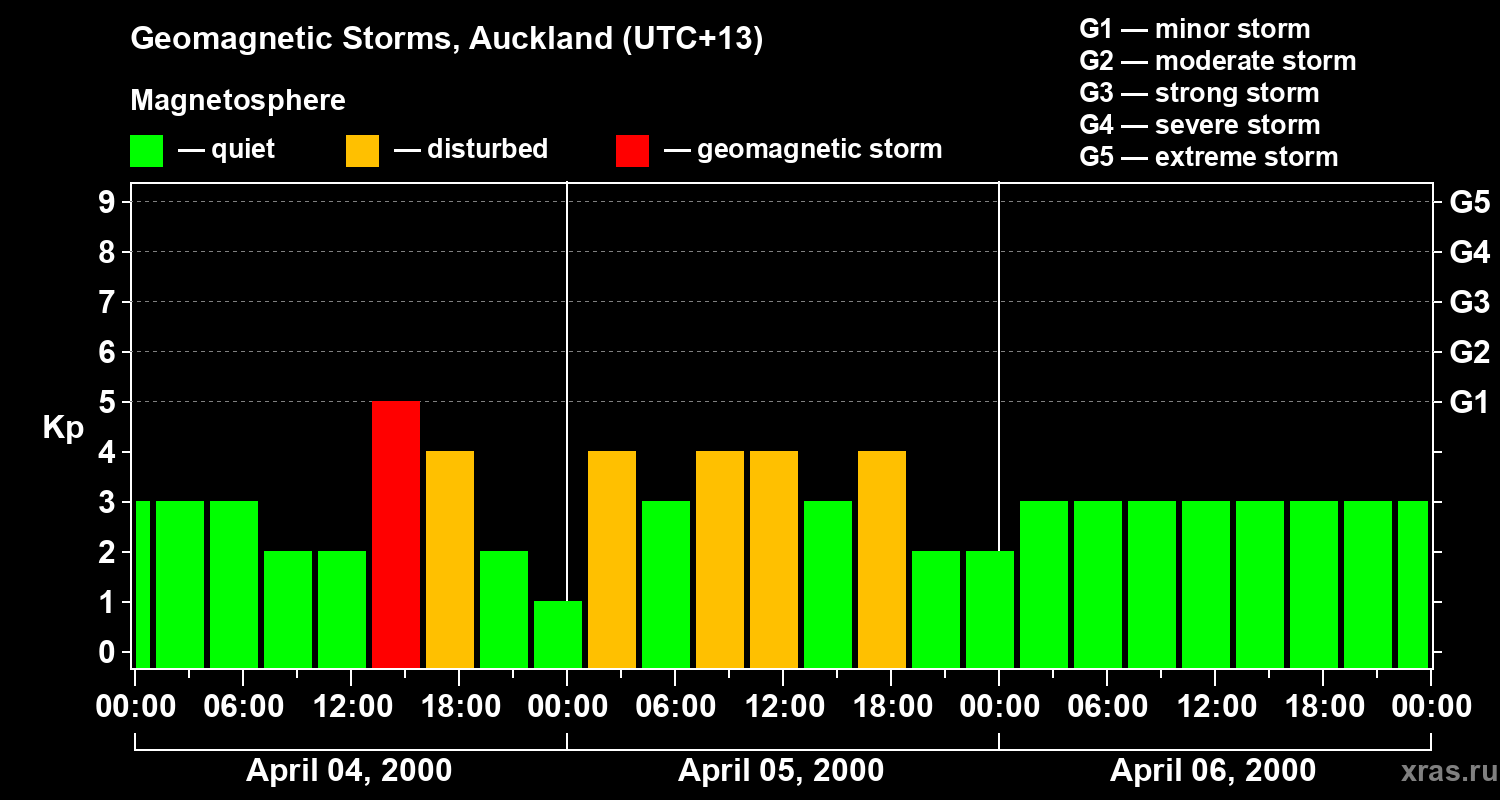 Geomagnetic Storms, Auckland (UTC+13)

Magnetosphere

— quiet — disturbed — geomagnetic storm

G1 — minor storm
G2 — moderate storm
G3 — strong storm
G4 — severe storm
G5 — extreme storm

Kp

9
8
7
6
5
4
3
2
1
0

G5
G4
G3
G2
G1

00:00 06:00 12:00 18:00 00:00 06:00 12:00 18:00 00:00 06:00 12:00 18:00 00:00

April 04, 2000
April 05, 2000
April 06, 2000

xras.ru